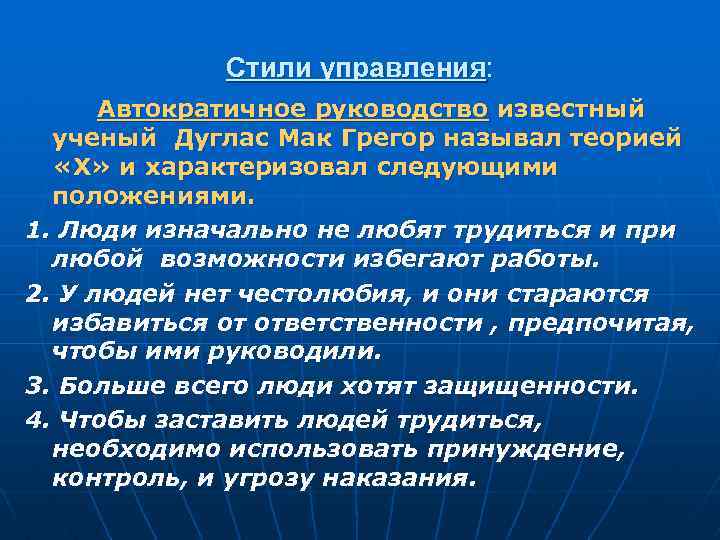 Стили управления:

Автократичное руководство известный ученый  Дуглас Мак Грегор называл теорией «Х» и характеризовал следующими положениями.

1. Люди изначально не любят трудиться и при любой  возможности избегают работы.

2. У людей нет честолюбия, и они стараются избавиться от ответственности , предпочитая, чтобы ими руководили.

3. Больше всего люди хотят защищенности.

4. Чтобы заставить людей трудиться, необходимо использовать принуждение, контроль, и угрозу наказания.